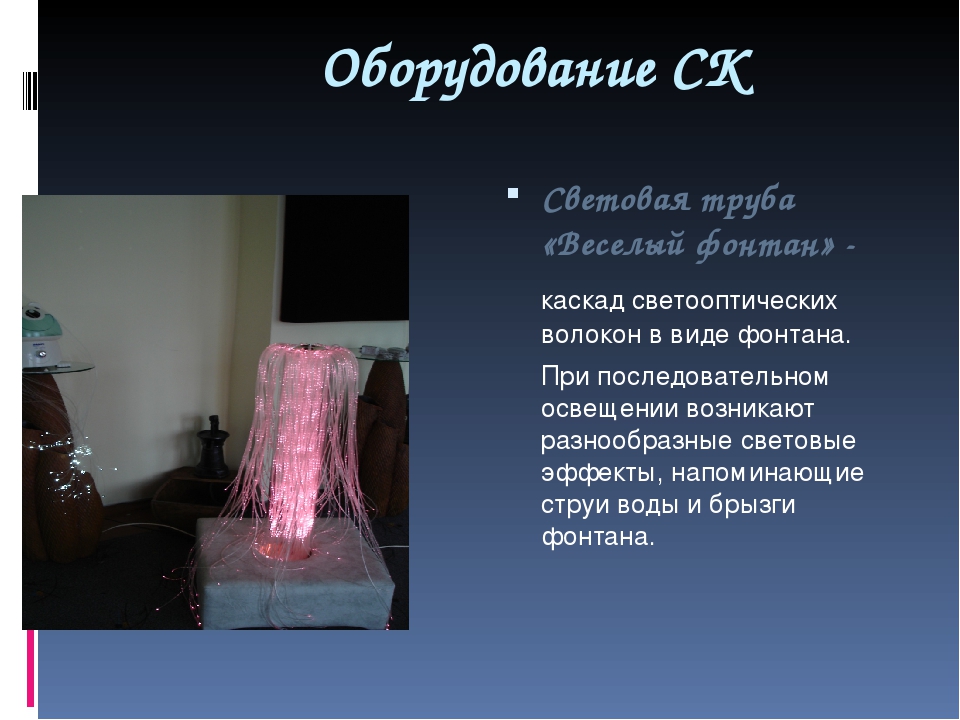 Оборудование СК

Световая труба «Веселый фонтан» -

каскад светооптических волокон в виде фонтана.

При последовательном освещении возникают разнообразные световые эффекты, напоминающие струи воды и брызги фонтана.